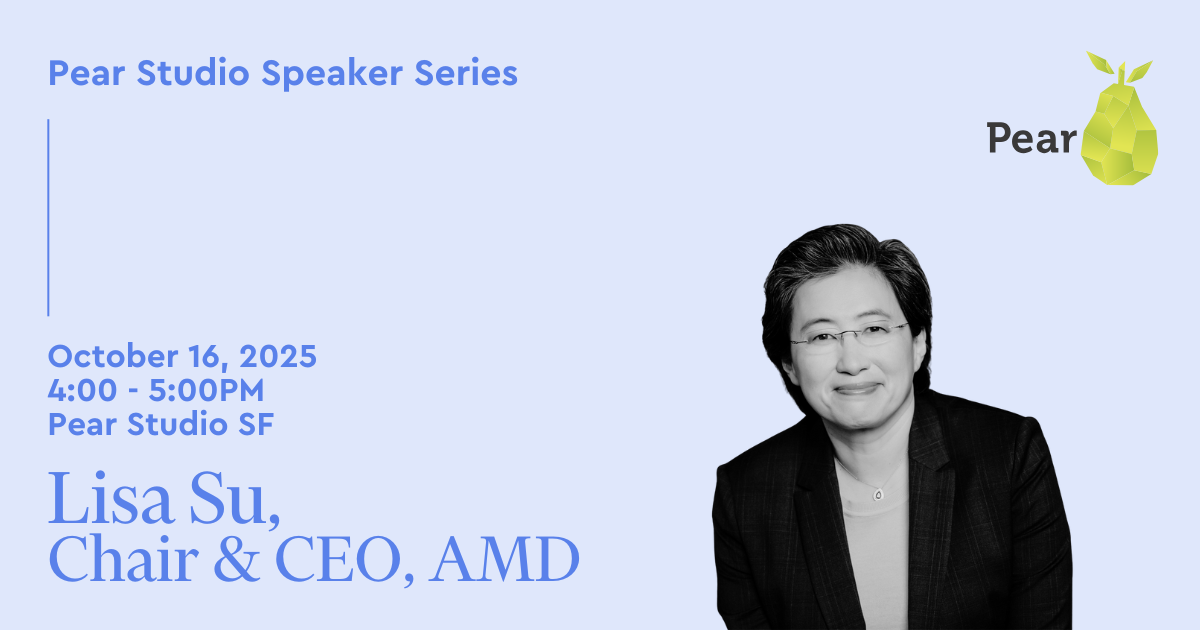 Pear Studio Speaker Series

Pear

October 16, 2025
4:00 - 5:00PM
Pear Studio SF

Lisa Su,
Chair & CEO, AMD